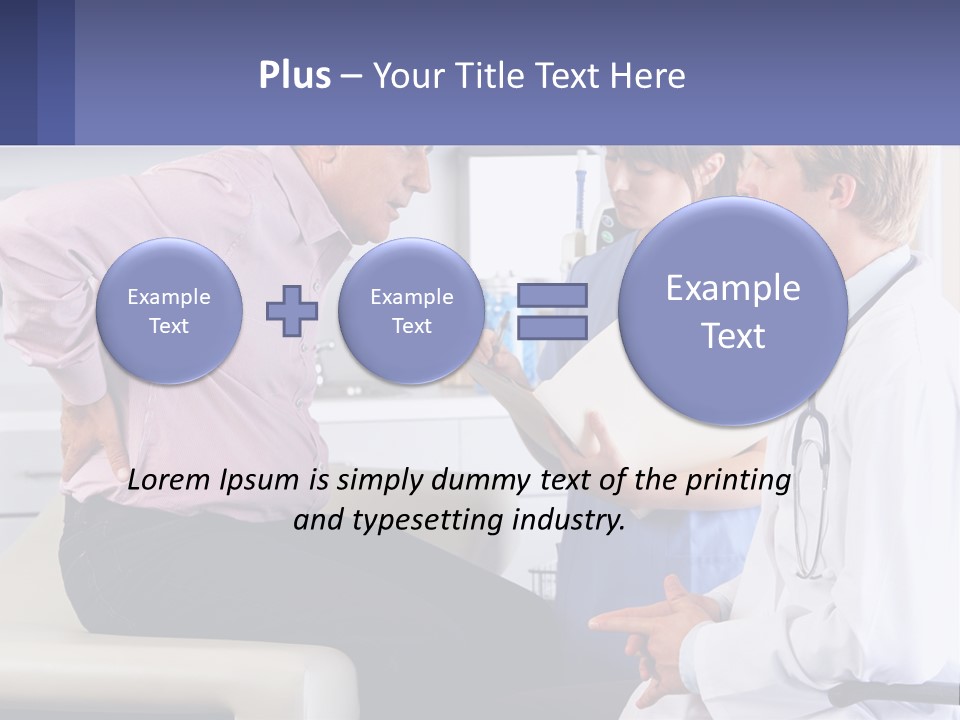 Plus – Your Title Text Here

Example Text

Example Text

Example Text

Lorem Ipsum is simply dummy text of the printing and typesetting industry.